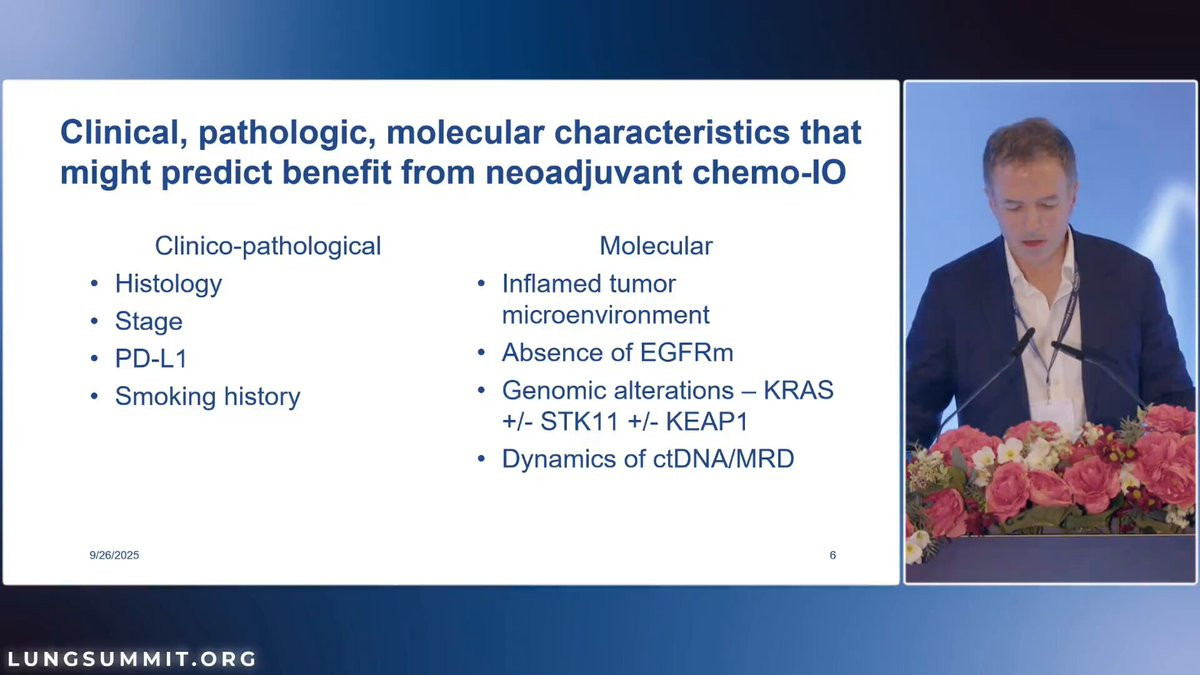 Clinical, pathologic, molecular characteristics that might predict benefit from neoadjuvant chemo-IO

Clinico-pathological
• Histology
• Stage
• PD-L1
• Smoking history

Molecular
• Inflamed tumor microenvironment
• Absence of EGFRm
• Genomic alterations – KRAS +/- STK11 +/- KEAP1
• Dynamics of ctDNA/MRD

9/26/2025

6

LUNGSUMMIT.ORG